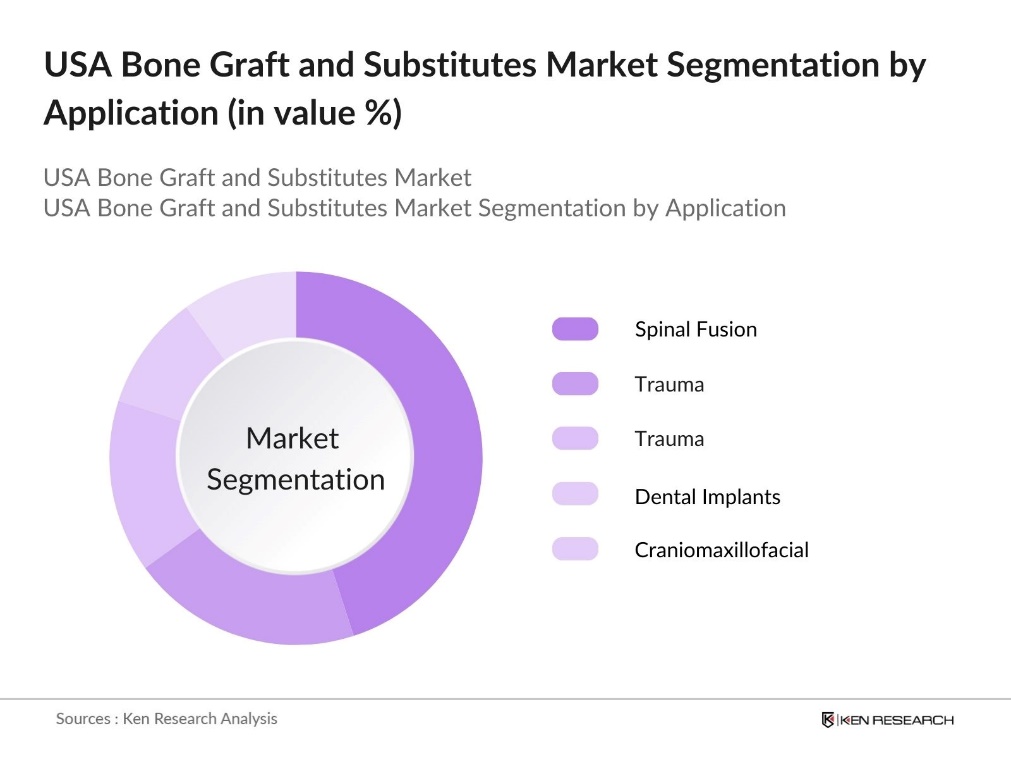 USA Bone Graft and Substitutes Market Segmentation by Application (in value %)

USA Bone Graft and Substitutes Market
USA Bone Graft and Substitutes Market Segmentation by Application

Market Segmentation

Spinal Fusion
Trauma
Trauma
Dental Implants
Craniomaxillofacial

Sources : Ken Research Analysis

KEN RESEARCH